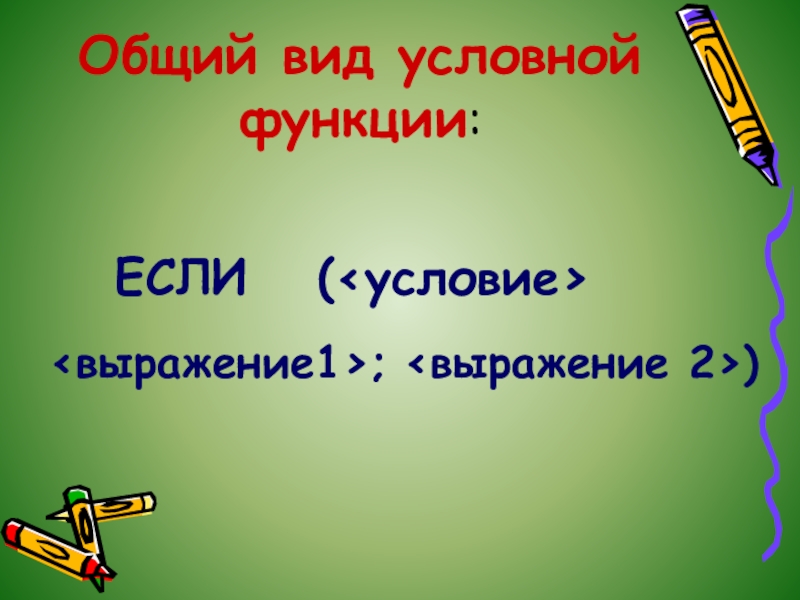 Общий вид условной функции:

ЕСЛИ (<условие>
<выражение1>; <выражение 2>)